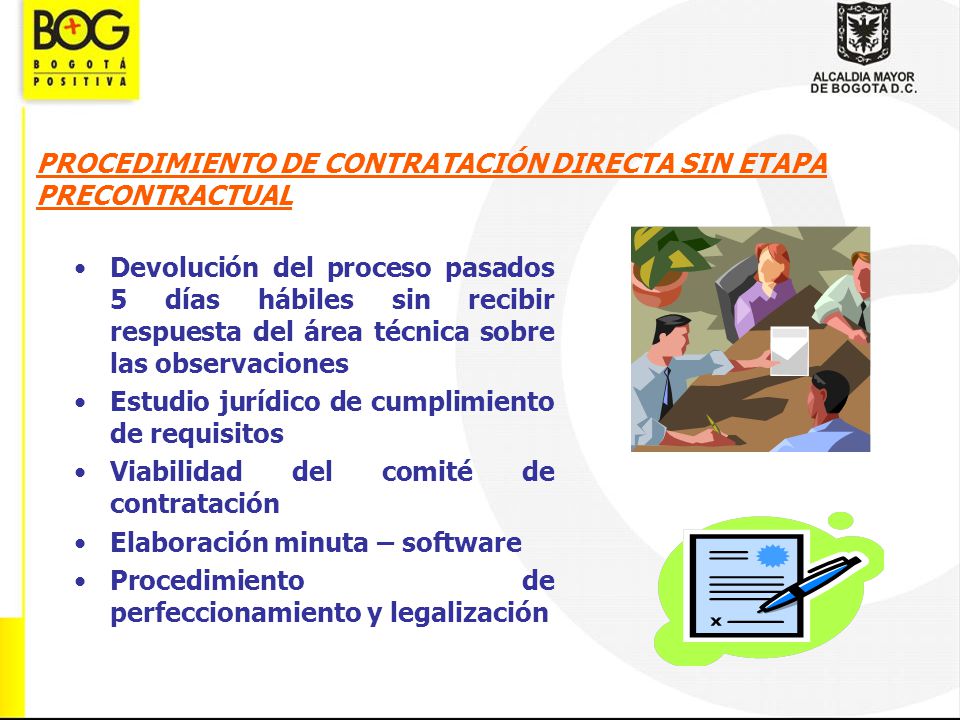 BOG
BOGOTÁ
POSITIVA

ALCALDIA MAYOR
DE BOGOTA D.C.

PROCEDIMIENTO DE CONTRATACIÓN DIRECTA SIN ETAPA PRECONTRACTUAL

• Devolución del proceso pasados 5 días hábiles sin recibir respuesta del área técnica sobre las observaciones
• Estudio jurídico de cumplimiento de requisitos
• Viabilidad del comité de contratación
• Elaboración minuta – software
• Procedimiento de perfeccionamiento y legalización